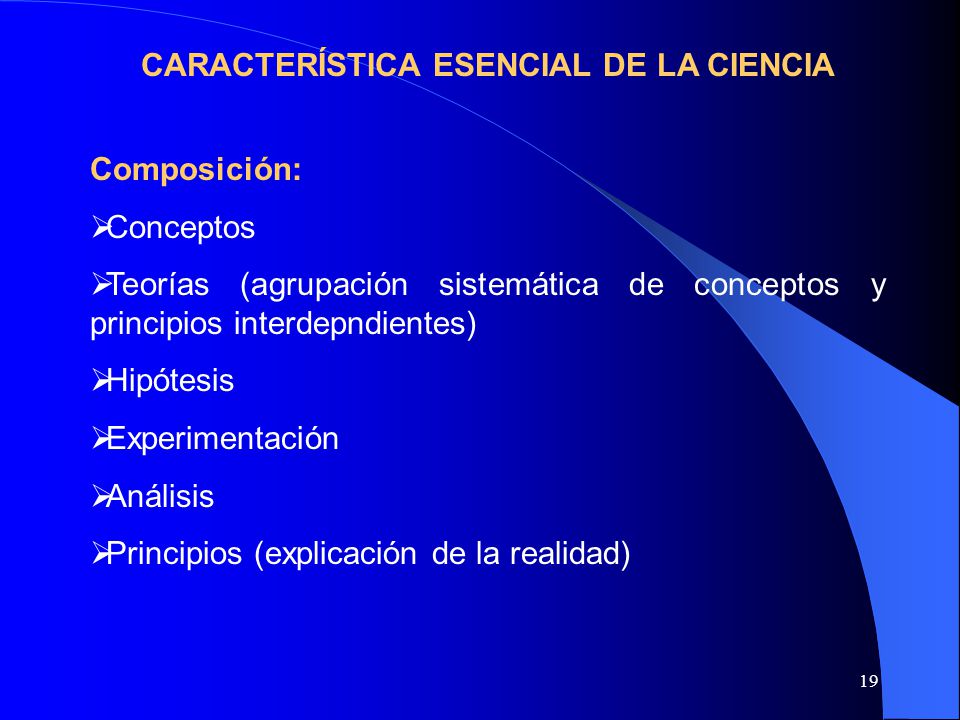 CARACTERÍSTICA ESENCIAL DE LA CIENCIA

Composición:

➢Conceptos

➢Teorías (agrupación sistemática de conceptos y principios interdepndientes)

➢Hipótesis

➢Experimentación

➢Análisis

➢Principios (explicación de la realidad)

19